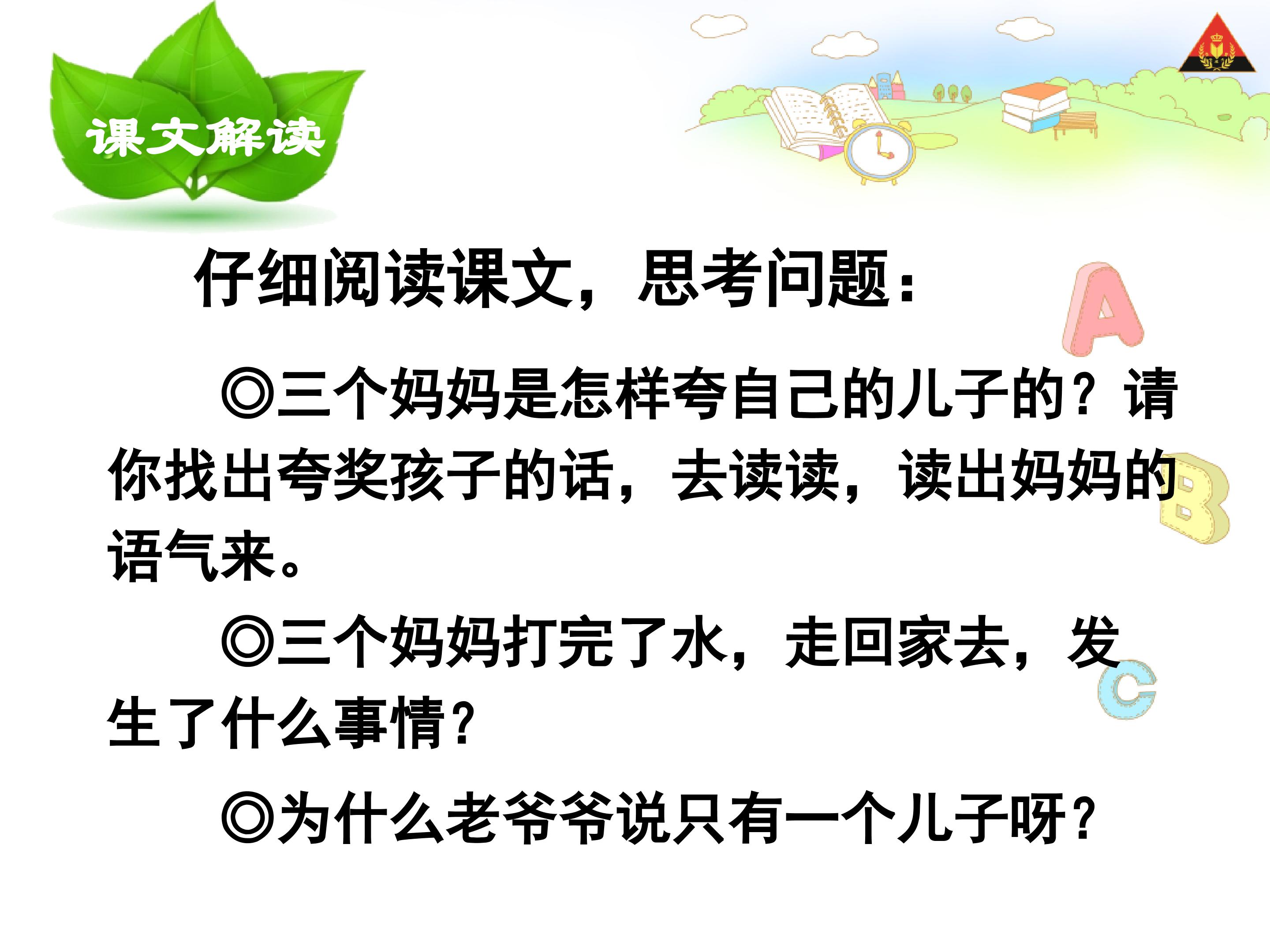 课文解读

仔细阅读课文，思考问题：

◎三个妈妈是怎样夸自己的儿子的？请你找出夸奖孩子的话，去读读，读出妈妈的语气来。

◎三个妈妈打完了水，走回家去，发生了什么事情？

◎为什么老爷爷说只有一个儿子呀？

A
B
C